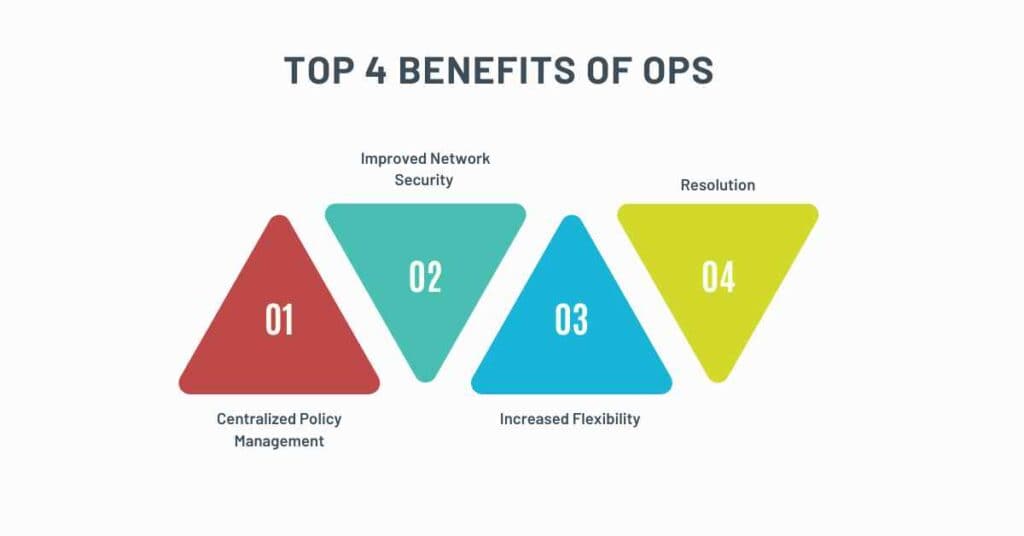 TOP 4 BENEFITS OF OPS

Improved Network Security

Resolution

01

02

03

04

Centralized Policy Management

Increased Flexibility